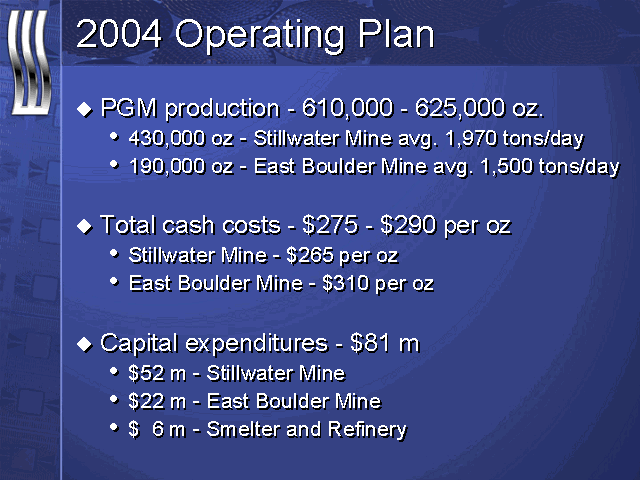 2004 Operating Plan

◆ PGM production - 610,000 - 625,000 oz.
• 430,000 oz - Stillwater Mine avg. 1,970 tons/day
• 190,000 oz - East Boulder Mine avg. 1,500 tons/day

◆ Total cash costs - \$275 - \$290 per oz
• Stillwater Mine - \$265 per oz
• East Boulder Mine - \$310 per oz

◆ Capital expenditures - \$81 m
• \$52 m - Stillwater Mine
• \$22 m - East Boulder Mine
• \$ 6 m - Smelter and Refinery